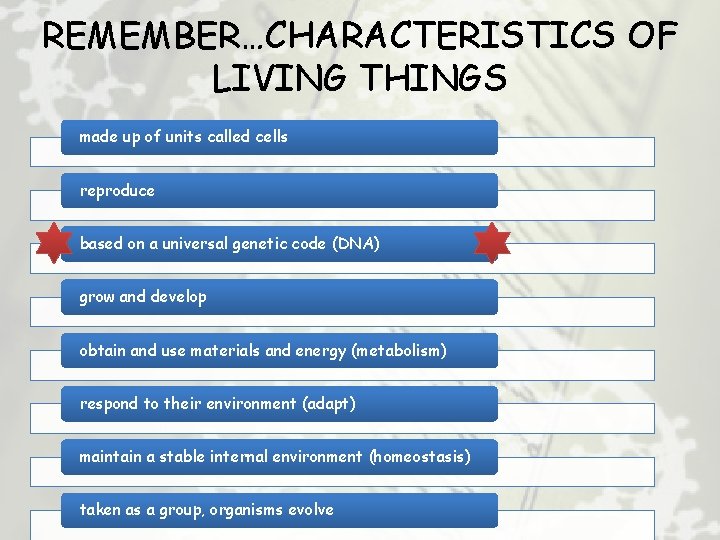 REMEMBER…CHARACTERISTICS OF LIVING THINGS

made up of units called cells

reproduce

based on a universal genetic code (DNA)

grow and develop

obtain and use materials and energy (metabolism)

respond to their environment (adapt)

maintain a stable internal environment (homeostasis)

taken as a group, organisms evolve